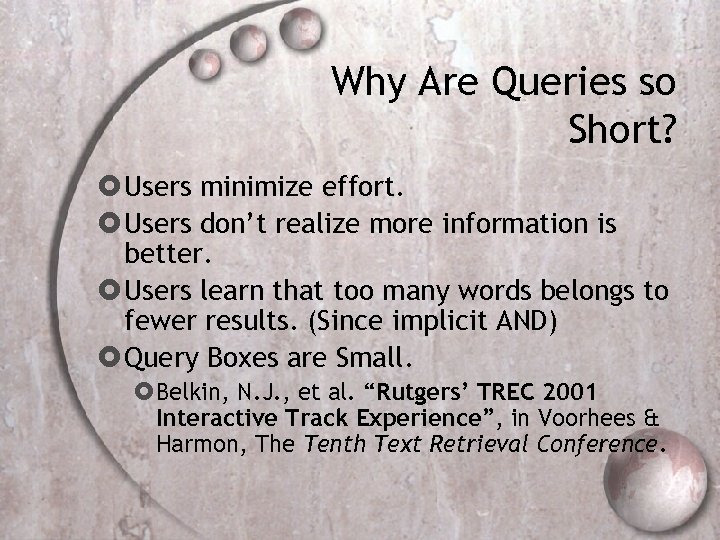 Why Are Queries so Short?

Users minimize effort.

Users don't realize more information is better.

Users learn that too many words belongs to fewer results. (Since implicit AND)

Query Boxes are Small.

Belkin, N.J., et al. "Rutgers' TREC 2001 Interactive Track Experience", in Voorhees & Harmon, The Tenth Text Retrieval Conference.